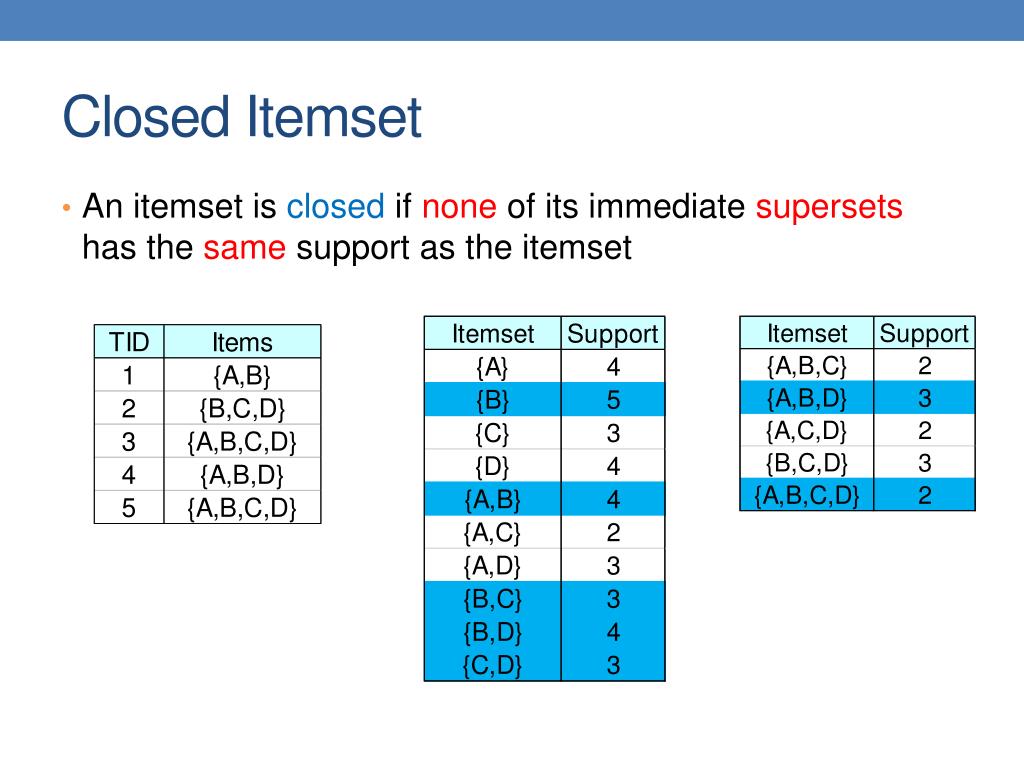 Closed Itemset

• An itemset is closed if none of its immediate supersets has the same support as the itemset

| TID | Items |
|---|---|
| 1 | {A,B} |
| 2 | {B,C,D} |
| 3 | {A,B,C,D} |
| 4 | {A,B,D} |
| 5 | {A,B,C,D} |

| Itemset | Support |
|---|---|
| {A} | 4 |
| {B} | 5 |
| {C} | 3 |
| {D} | 4 |
| {A,B} | 4 |
| {A,C} | 2 |
| {A,D} | 3 |
| {B,C} | 3 |
| {B,D} | 4 |
| {C,D} | 3 |

| Itemset | Support |
|---|---|
| {A,B,C} | 2 |
| {A,B,D} | 3 |
| {A,C,D} | 2 |
| {B,C,D} | 3 |
| {A,B,C,D} | 2 |